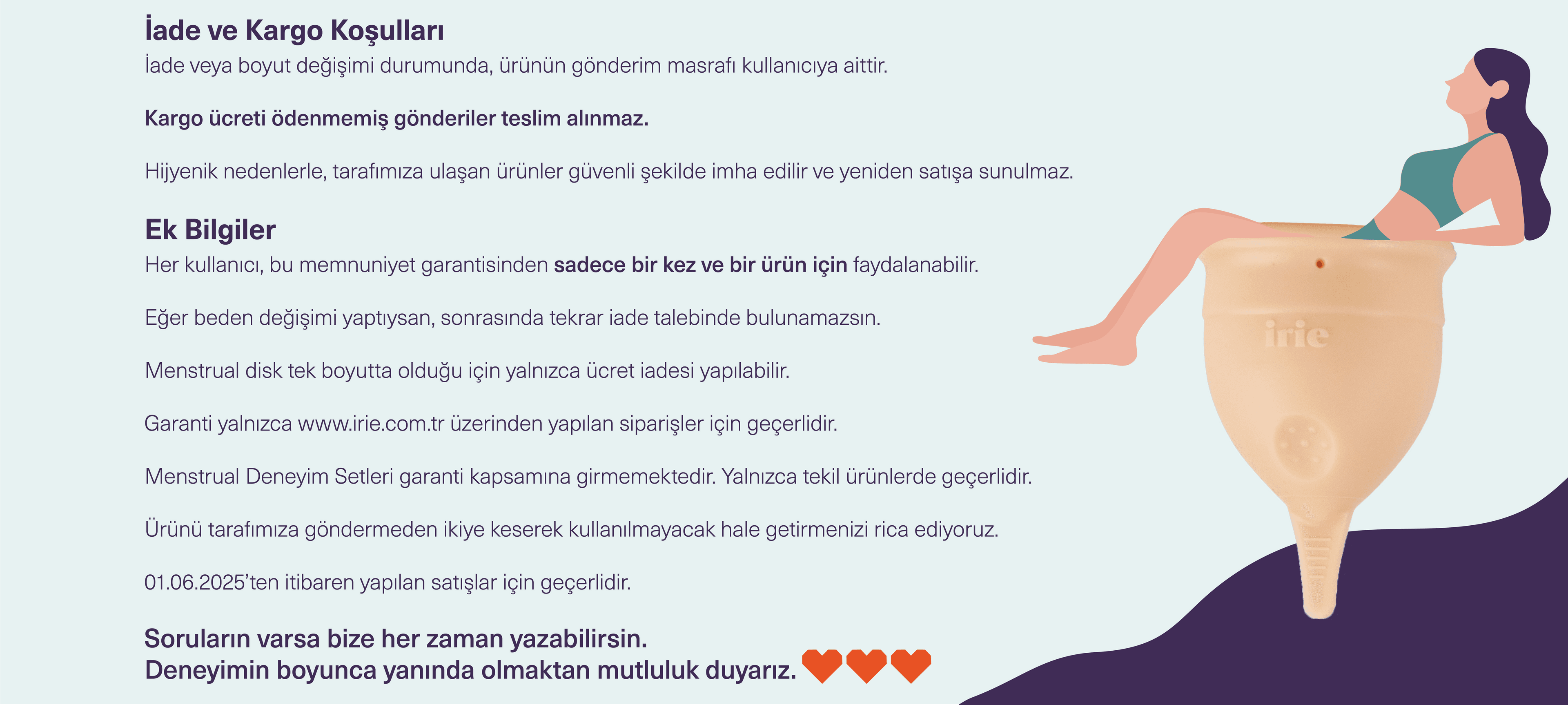 İade ve Kargo Koşulları
İade veya boyut değişimi durumunda, ürünün gönderim masrafı kullanıcıya aittir.

Kargo ücreti ödenmemiş gönderiler teslim alınmaz.

Hijyenik nedenlerle, tarafımıza ulaşan ürünler güvenli şekilde imha edilir ve yeniden satışa sunulmaz.

Ek Bilgiler
Her kullanıcı, bu memnuniyet garantisinden sadece bir kez ve bir ürün için faydalanabilir.

Eğer beden değişimi yaptıysan, sonrasında tekrar iade talebinde bulunamazsın.

Menstrual disk tek boyutta olduğu için yalnızca ücret iadesi yapılabilir.

Garanti yalnızca www.irie.com.tr üzerinden yapılan siparişler için geçerlidir.

Menstrual Deneyim Setleri garanti kapsamına girmemektedir. Yalnızca tekil ürünlerde geçerlidir.

Ürünü tarafımıza göndermeden ikiye keserek kullanılmayacak hale getirmenizi rica ediyoruz.

01.06.2025'ten itibaren yapılan satışlar için geçerlidir.

Soruların varsa bize her zaman yazabilirsin.
Deneyimin boyunca yanında olmaktan mutluluk duyarız.

irie